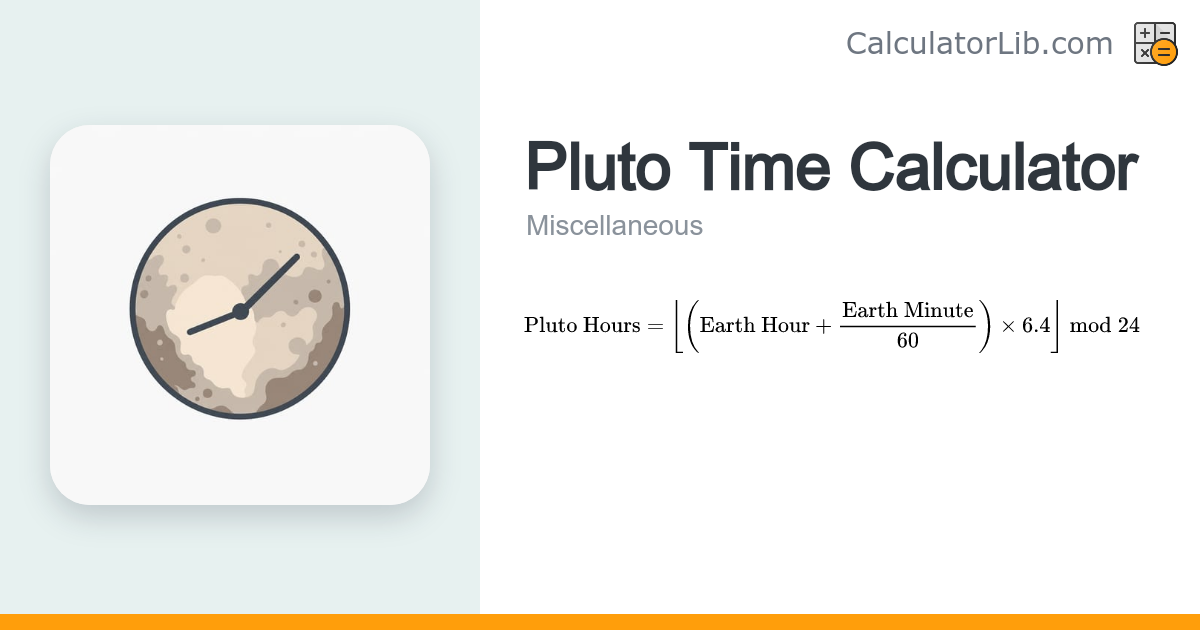 CalculatorLib.com

Pluto Time Calculator

Miscellaneous

$\text{Pluto Hours} = \left\lfloor \left( \text{Earth Hour} + \frac{\text{Earth Minute}}{60} \right) \times 6.4 \right\rfloor \bmod 24$